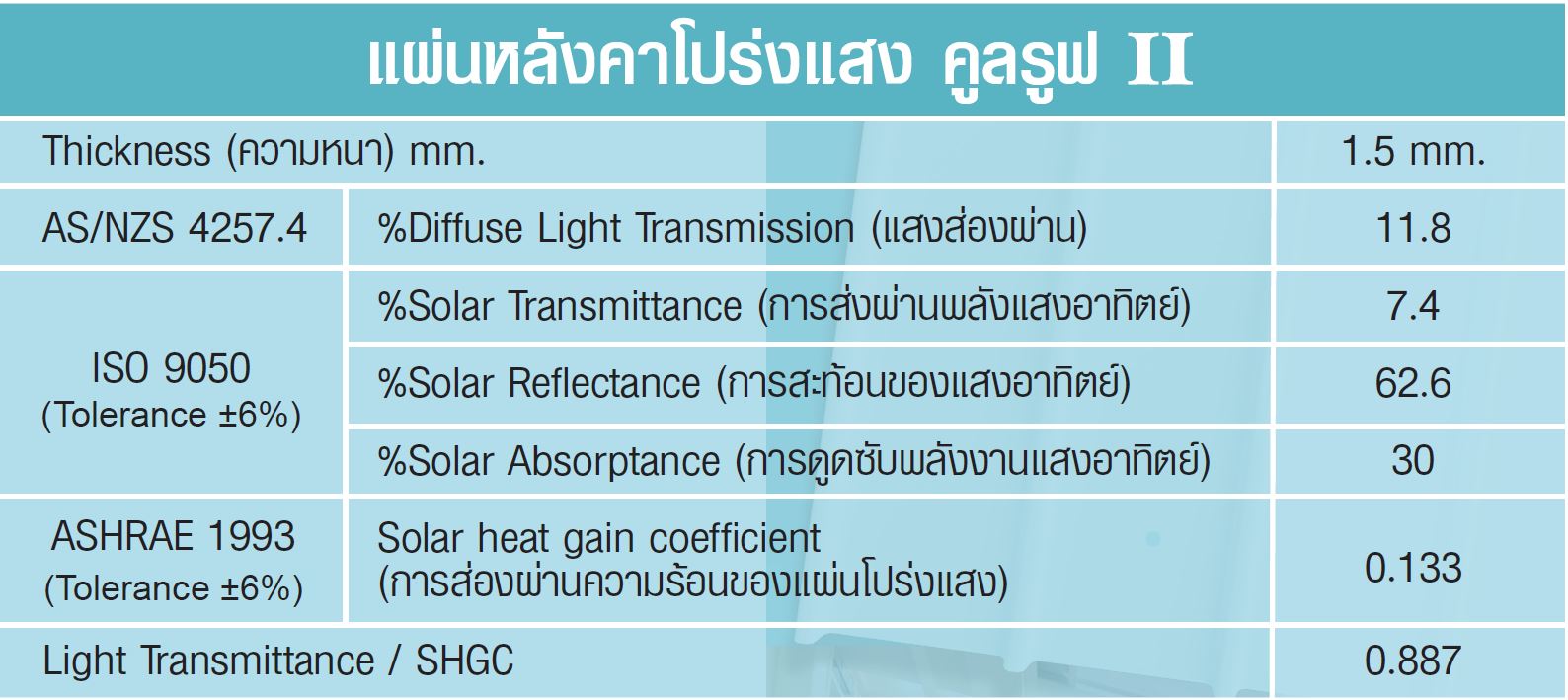 แผ่นหลังคาโปร่งแสง คูลรูฟ II

| Thickness (ความหนา) mm. | | 1.5 mm. |
|---|---|---|
| AS/NZS 4257.4 | %Diffuse Light Transmission (แสงส่องผ่าน) | 11.8 |
| ISO 9050 (Tolerance ±6%) | %Solar Transmittance (การส่งผ่านพลังแสงอาทิตย์) | 7.4 |
| | %Solar Reflectance (การสะท้อนของแสงอาทิตย์) | 62.6 |
| | %Solar Absorptance (การดูดซับพลังงานแสงอาทิตย์) | 30 |
| ASHRAE 1993 (Tolerance ±6%) | Solar heat gain coefficient (การส่องผ่านความร้อนของแผ่นโปร่งแสง) | 0.133 |
| Light Transmittance / SHGC | | 0.887 |